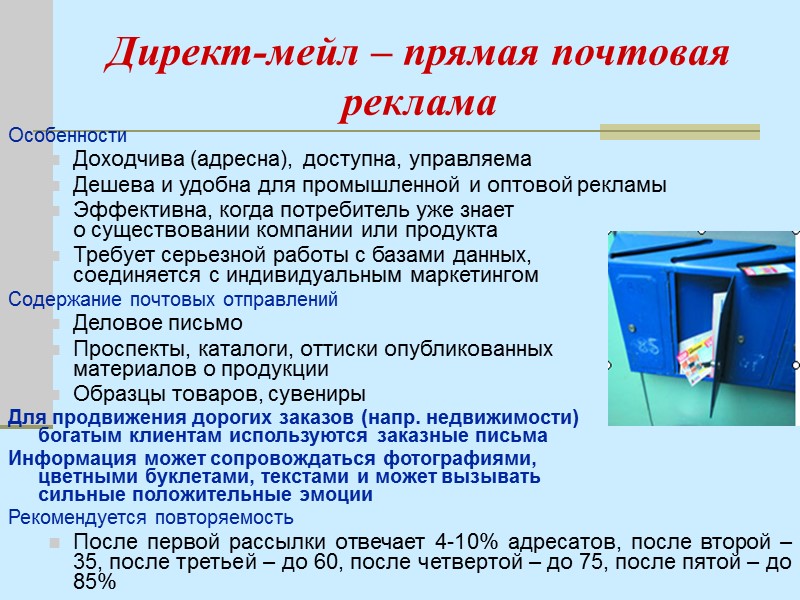 Директ-мейл – прямая почтовая реклама

Особенности

Доходчива (адресна), доступна, управляема

Дешева и удобна для промышленной и оптовой рекламы

Эффективна, когда потребитель уже знает о существовании компании или продукта

Требует серьезной работы с базами данных, соединяется с индивидуальным маркетингом

Содержание почтовых отправлений

Деловое письмо

Проспекты, каталоги, оттиски опубликованных материалов о продукции

Образцы товаров, сувениры

Для продвижения дорогих заказов (напр. недвижимости) богатым клиентам используются заказные письма

Информация может сопровождаться фотографиями, цветными буклетами, текстами и может вызывать сильные положительные эмоции

Рекомендуется повторяемость

После первой рассылки отвечает 4-10% адресатов, после второй – 35, после третьей – до 60, после четвертой – до 75, после пятой – до 85%

85